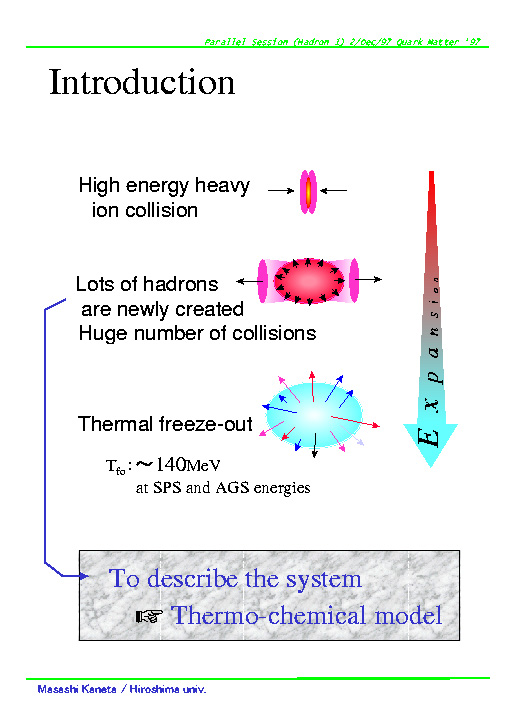 Parallel Session (Hadron 1) 2/Dec/97 Quark Matter '97

Introduction

High energy heavy ion collision

Lots of hadrons are newly created
Huge number of collisions

Thermal freeze-out

$T_{fo}$: ~140MeV
at SPS and AGS energies

Expansion

To describe the system
☞ Thermo-chemical model

Masashi Kaneta / Hiroshima univ.